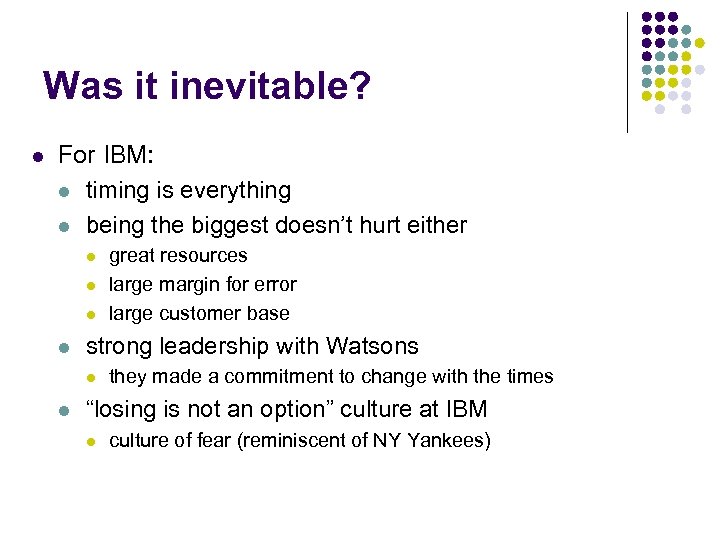 Was it inevitable?

- For IBM:
  - timing is everything
  - being the biggest doesn’t hurt either
    - great resources
    - large margin for error
    - large customer base
  - strong leadership with Watsons
    - they made a commitment to change with the times
  - “losing is not an option” culture at IBM
    - culture of fear (reminiscent of NY Yankees)